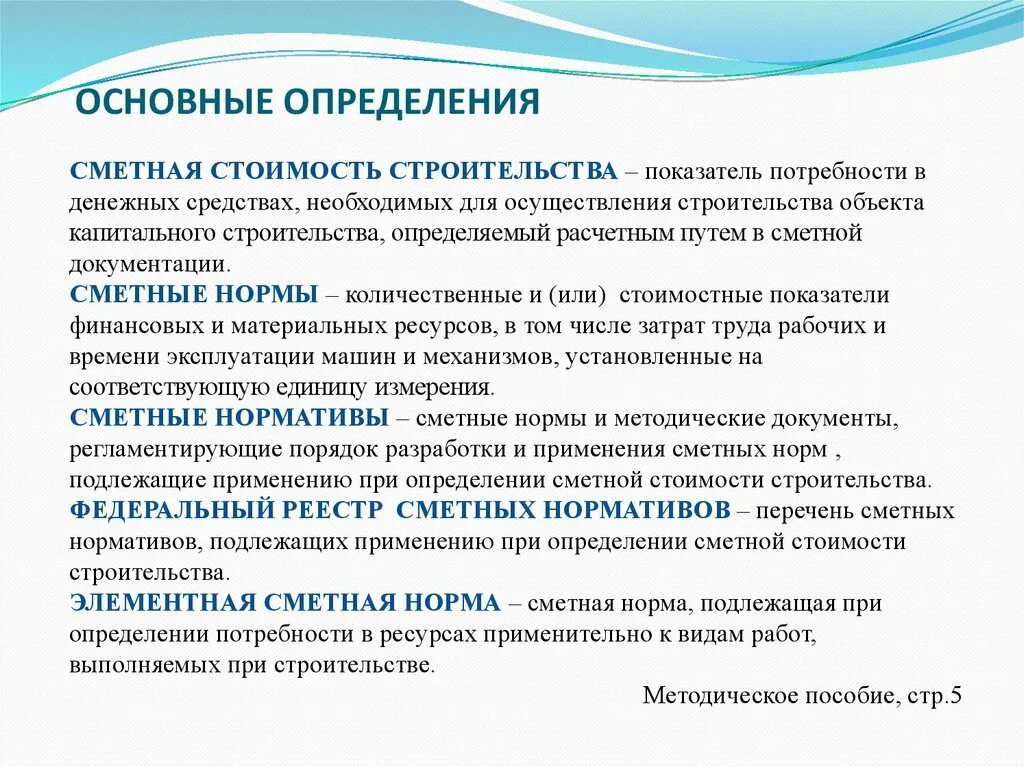 ОСНОВНЫЕ ОПРЕДЕЛЕНИЯ

СМЕТНАЯ СТОИМОСТЬ СТРОИТЕЛЬСТВА – показатель потребности в денежных средствах, необходимых для осуществления строительства объекта капитального строительства, определяемый расчетным путем в сметной документации.

СМЕТНЫЕ НОРМЫ – количественные и (или) стоимостные показатели финансовых и материальных ресурсов, в том числе затрат труда рабочих и времени эксплуатации машин и механизмов, установленные на соответствующую единицу измерения.

СМЕТНЫЕ НОРМАТИВЫ – сметные нормы и методические документы, регламентирующие порядок разработки и применения сметных норм , подлежащие применению при определении сметной стоимости строительства.

ФЕДЕРАЛЬНЫЙ РЕЕСТР СМЕТНЫХ НОРМАТИВОВ – перечень сметных нормативов, подлежащих применению при определении сметной стоимости строительства.

ЭЛЕМЕНТНАЯ СМЕТНАЯ НОРМА – сметная норма, подлежащая при определении потребности в ресурсах применительно к видам работ, выполняемых при строительстве.

Методическое пособие, стр.5